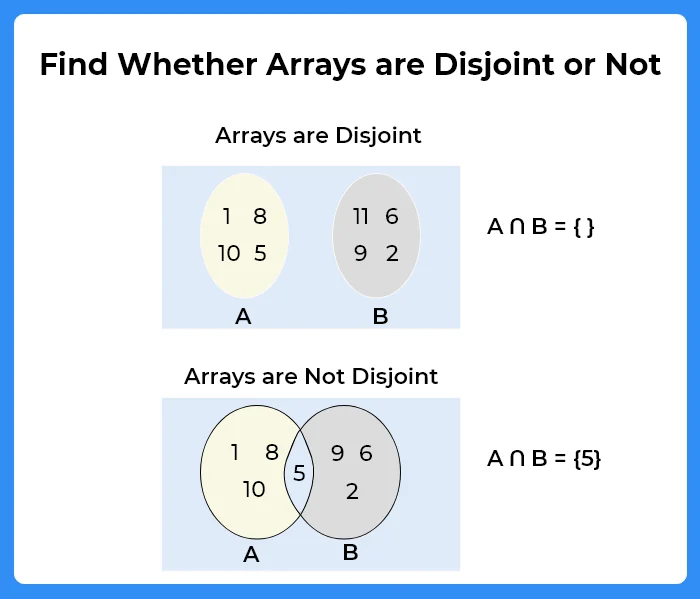 Find Whether Arrays are Disjoint or Not

Arrays are Disjoint

1 8
10 5

11 6
9 2

A

B

$A \cap B = \{ \}$

Arrays are Not Disjoint

1 8
10

5

9 6
2

A

B

$A \cap B = \{5\}$